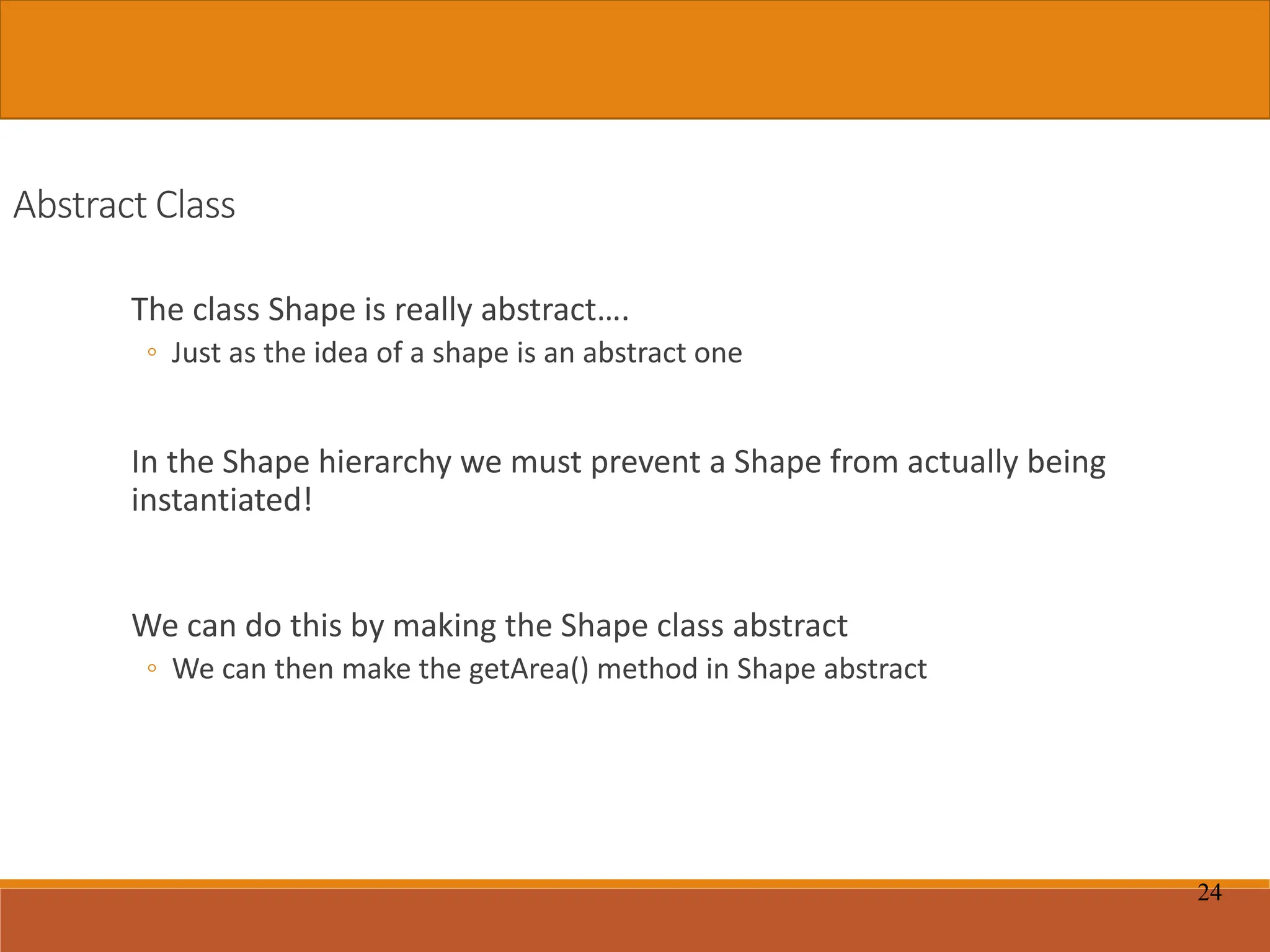 Abstract Class

The class Shape is really abstract….

◦ Just as the idea of a shape is an abstract one

In the Shape hierarchy we must prevent a Shape from actually being instantiated!

We can do this by making the Shape class abstract

◦ We can then make the getArea() method in Shape abstract

24